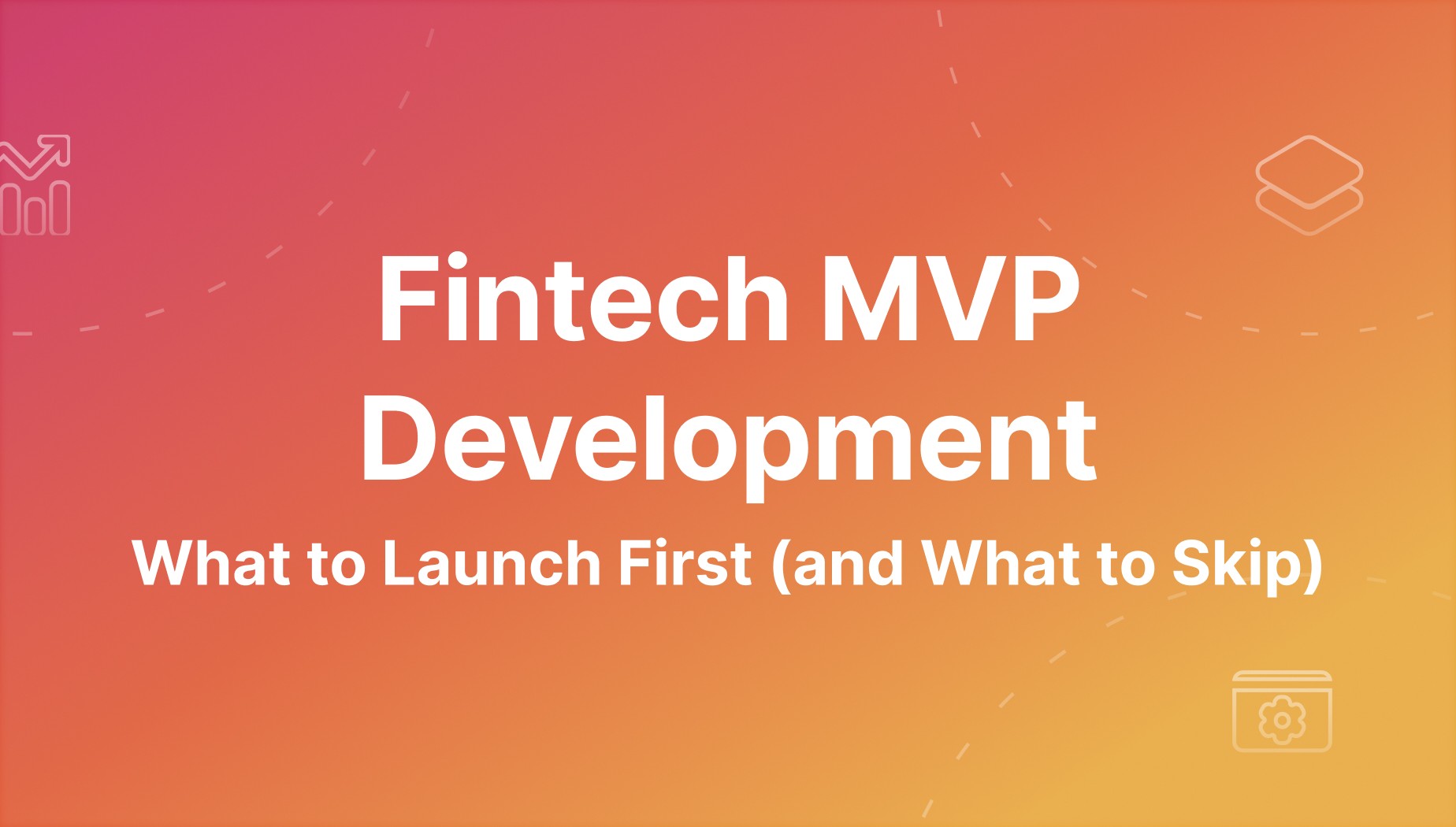 Fintech MVP Development

What to Launch First (and What to Skip)